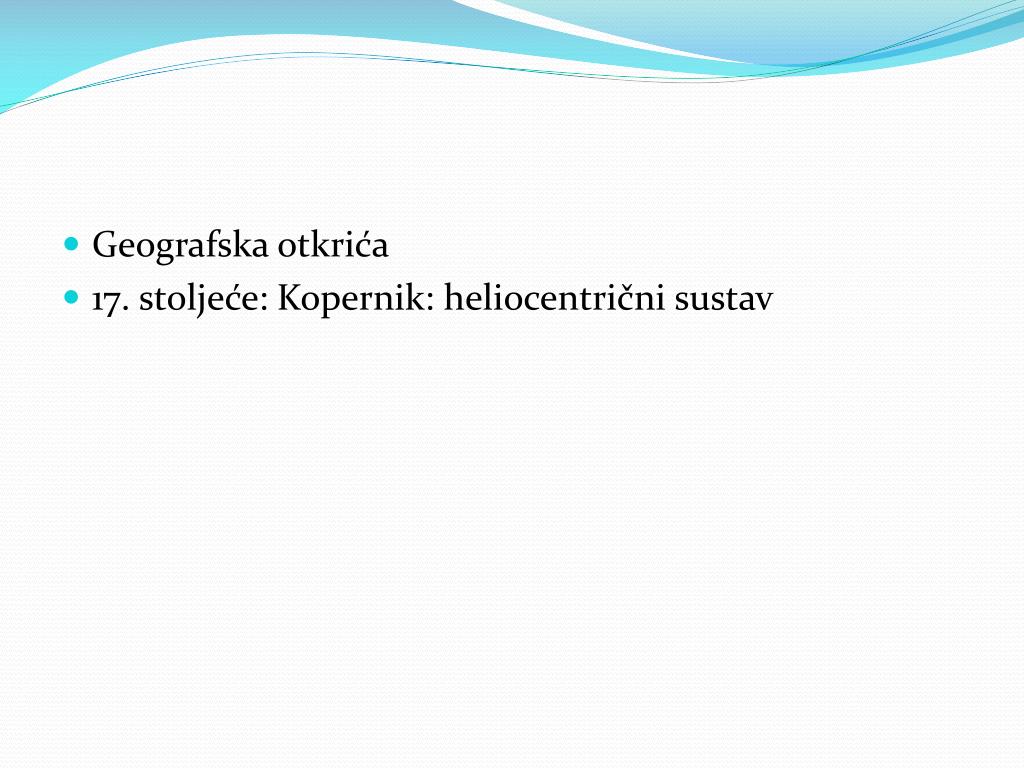 - Geografska otkrića
- 17. stoljeće: Kopernik: heliocentrični sustav